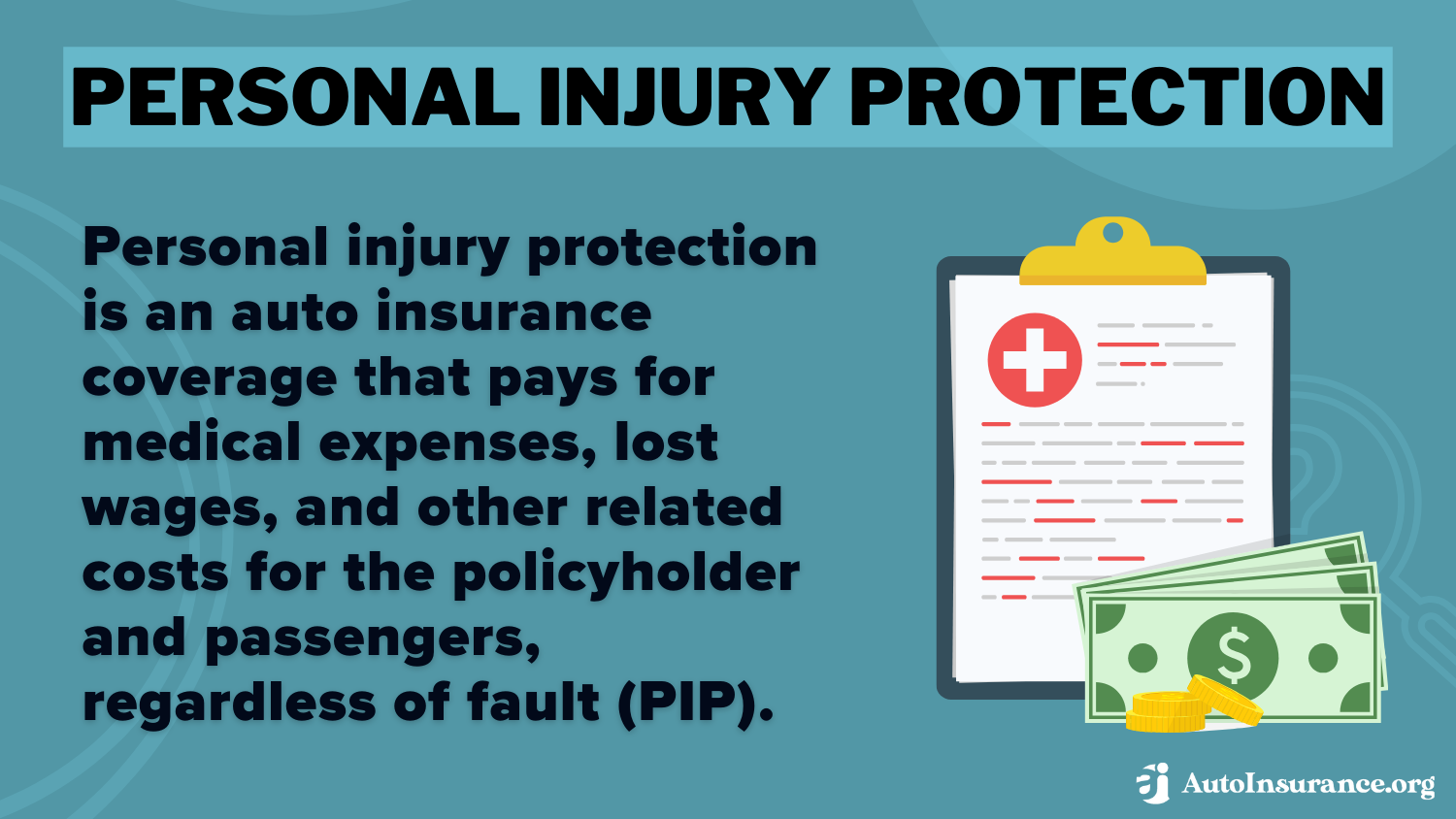 PERSONAL INJURY PROTECTION

Personal injury protection is an auto insurance coverage that pays for medical expenses, lost wages, and other related costs for the policyholder and passengers, regardless of fault (PIP).

$

AutoInsurance.org